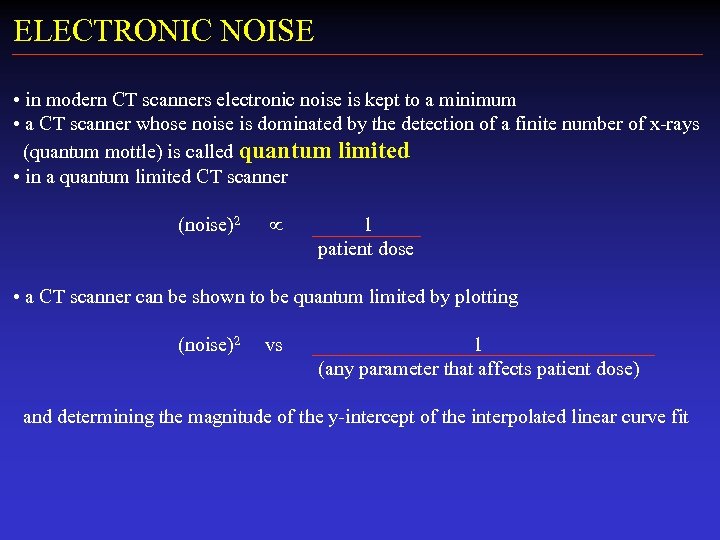 ELECTRONIC NOISE

• in modern CT scanners electronic noise is kept to a minimum
• a CT scanner whose noise is dominated by the detection of a finite number of x-rays (quantum mottle) is called quantum limited
• in a quantum limited CT scanner

$(\text{noise})^2 \propto \frac{1}{\text{patient dose}}$

• a CT scanner can be shown to be quantum limited by plotting

$(\text{noise})^2$ vs $\frac{1}{\text{(any parameter that affects patient dose)}}$

and determining the magnitude of the y-intercept of the interpolated linear curve fit